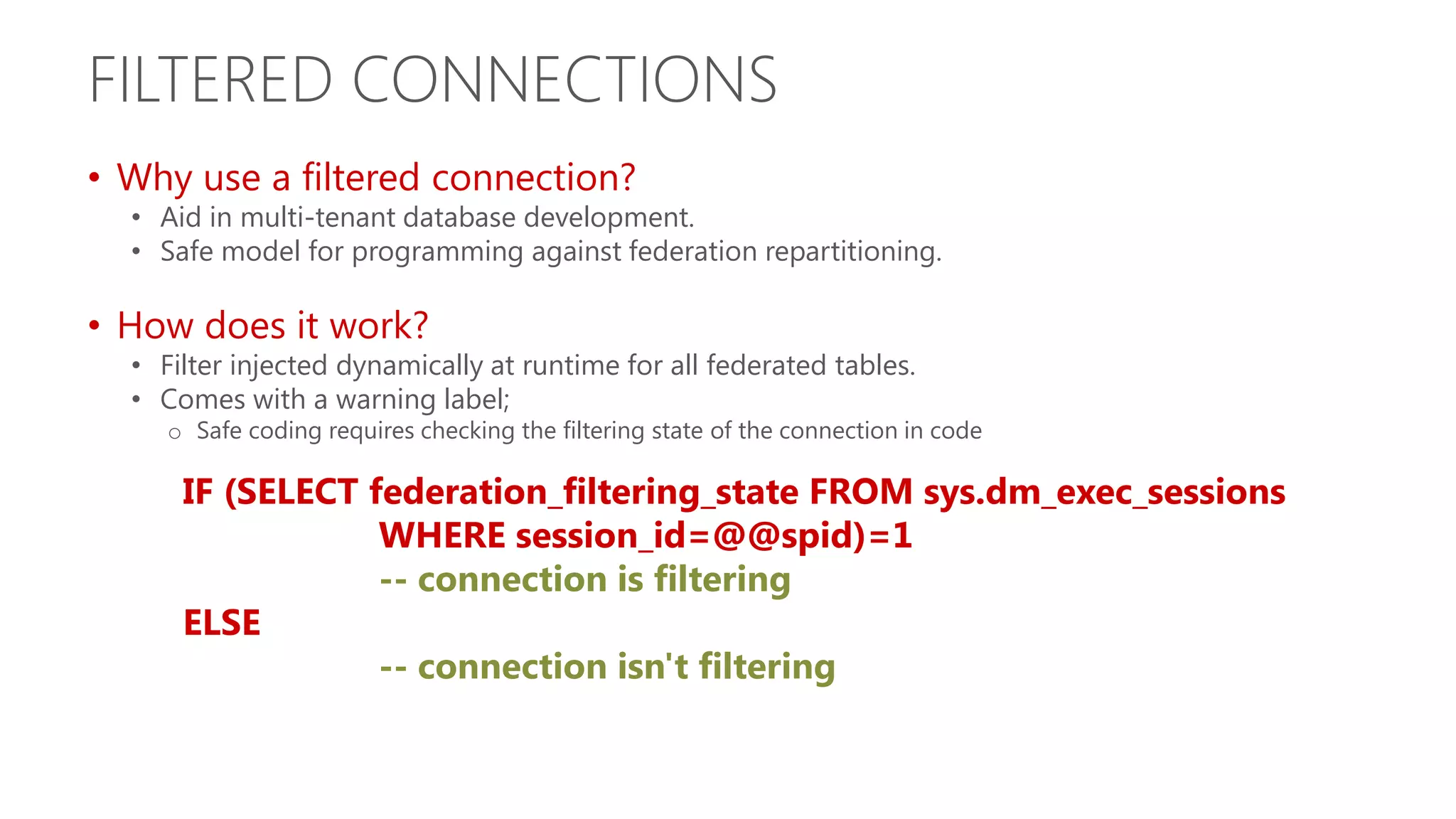 FILTERED CONNECTIONS

• Why use a filtered connection?
  • Aid in multi-tenant database development.
  • Safe model for programming against federation repartitioning.

• How does it work?
  • Filter injected dynamically at runtime for all federated tables.
  • Comes with a warning label;
    ○ Safe coding requires checking the filtering state of the connection in code

IF (SELECT federation_filtering_state FROM sys.dm_exec_sessions
WHERE session_id=@@spid)=1
-- connection is filtering
ELSE
-- connection isn't filtering